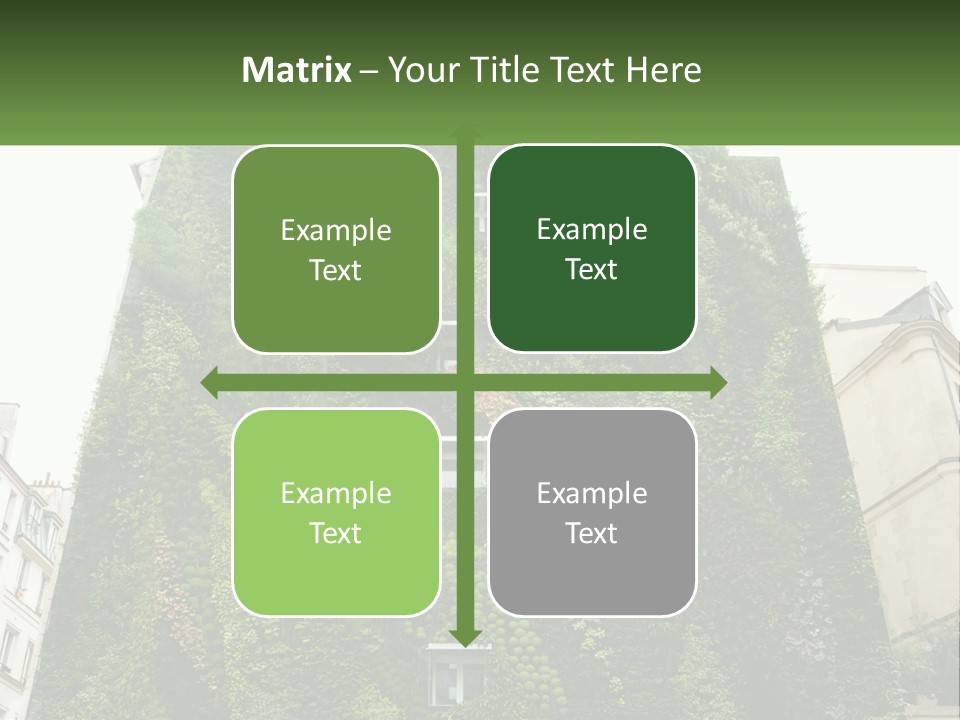 Matrix – Your Title Text Here

Example Text

Example Text

Example Text

Example Text